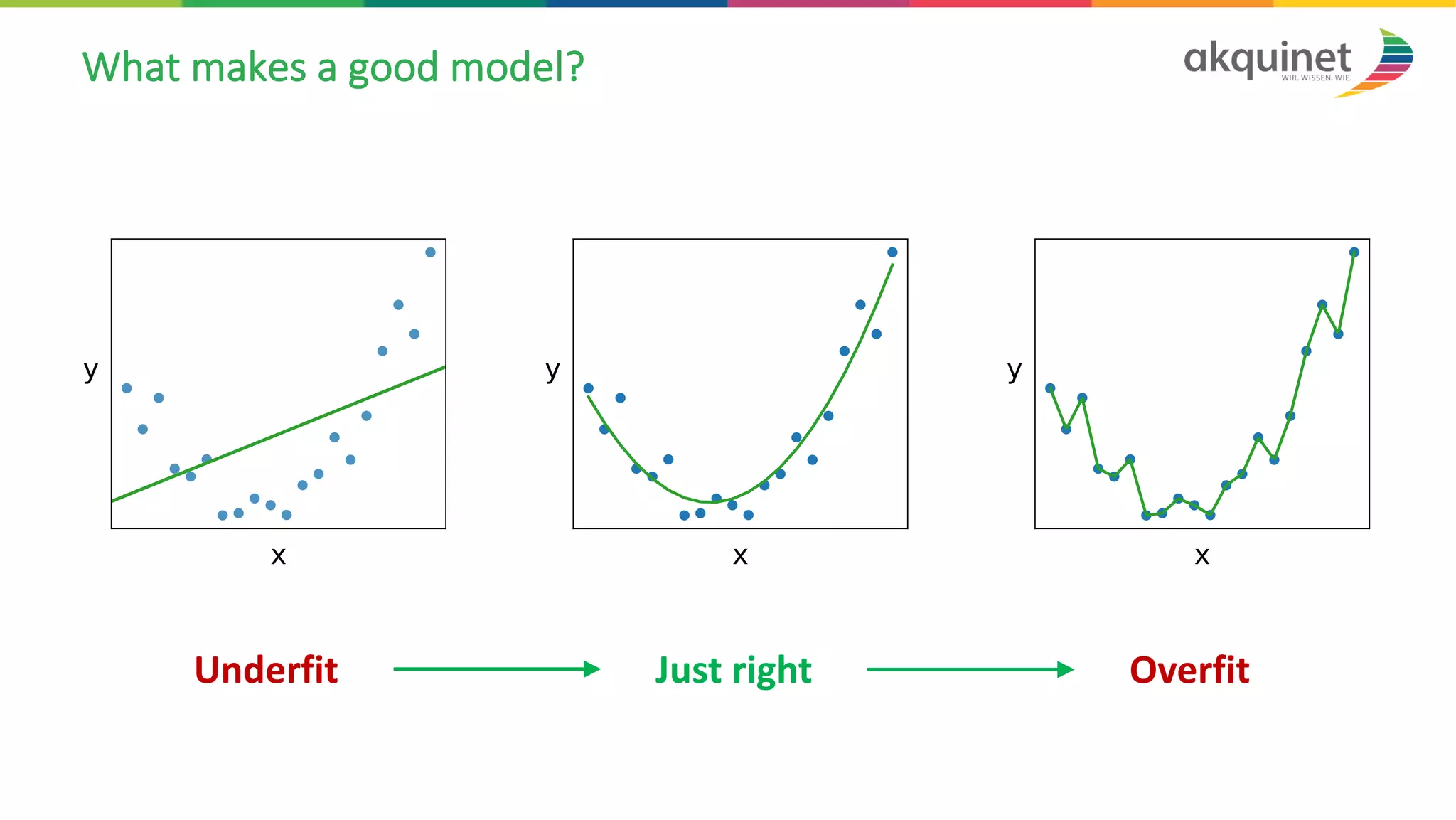 What makes a good model?

akquinet
WIR. WISSEN. WIE.

y
x

y
x

y
x

Underfit

Just right

Overfit